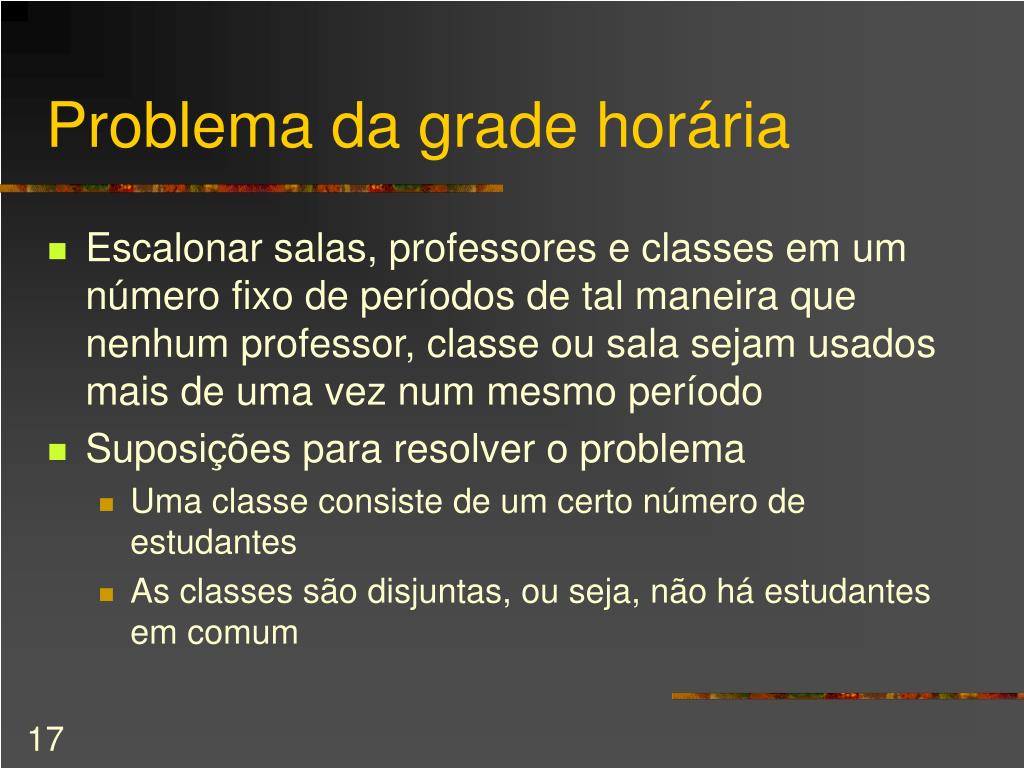 Problema da grade horária

- Escalonar salas, professores e classes em um número fixo de períodos de tal maneira que nenhum professor, classe ou sala sejam usados mais de uma vez num mesmo período
- Suposições para resolver o problema
  - Uma classe consiste de um certo número de estudantes
  - As classes são disjuntas, ou seja, não há estudantes em comum

17